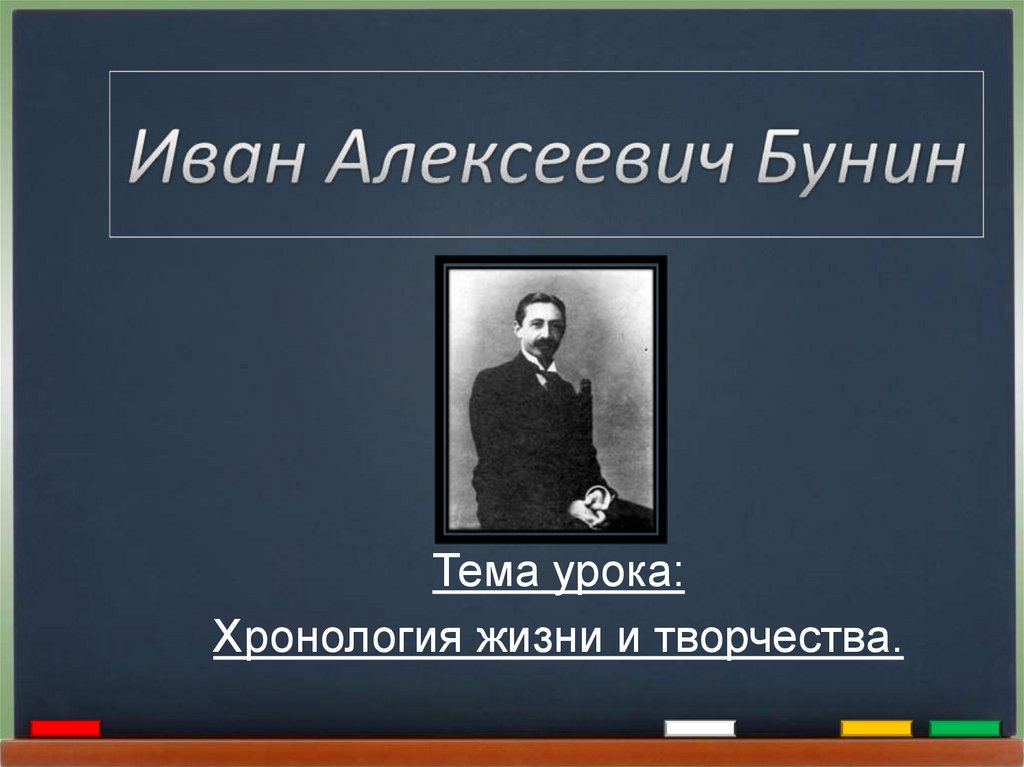 Иван Алексеевич Бунин

Тема урока:

Хронология жизни и творчества.